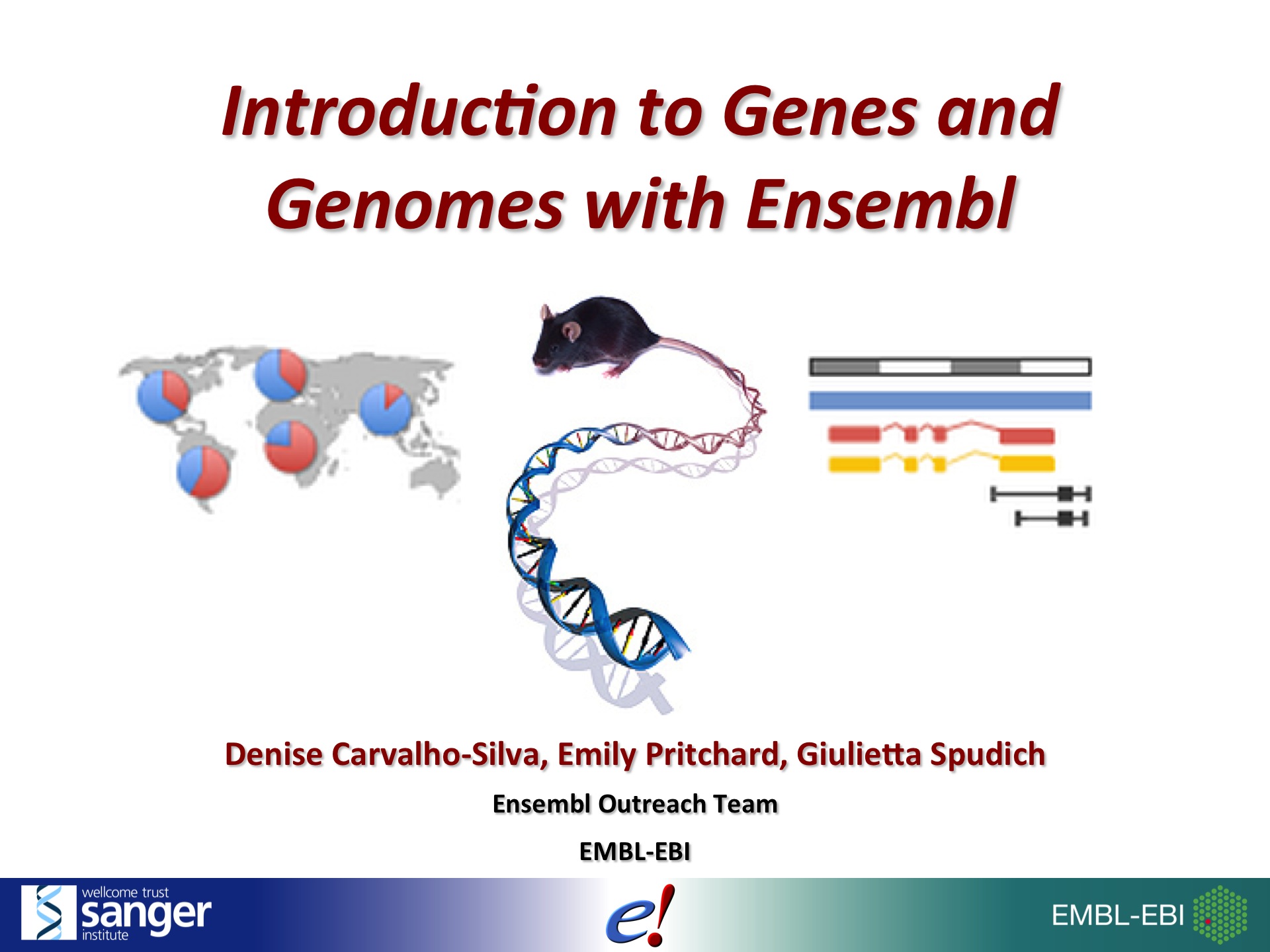 Introduction to Genes and Genomes with Ensembl

Denise Carvalho-Silva, Emily Pritchard, Giulietta Spudich

Ensembl Outreach Team

EMBL-EBI

wellcome trust sanger institute

e!

EMBL-EBI